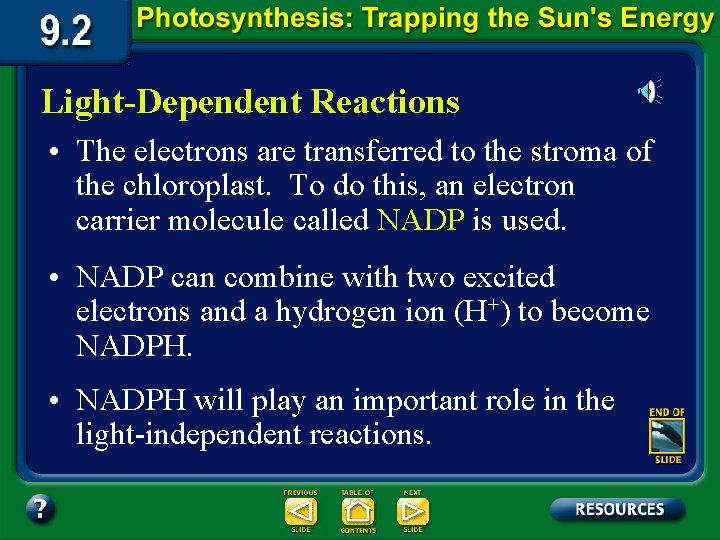 9.2 Photosynthesis: Trapping the Sun's Energy

Light-Dependent Reactions

• The electrons are transferred to the stroma of the chloroplast. To do this, an electron carrier molecule called NADP is used.

• NADP can combine with two excited electrons and a hydrogen ion ($H^+$) to become NADPH.

• NADPH will play an important role in the light-independent reactions.

END OF SLIDE

?

PREVIOUS SLIDE

TABLE OF CONTENTS

NEXT SLIDE

RESOURCES